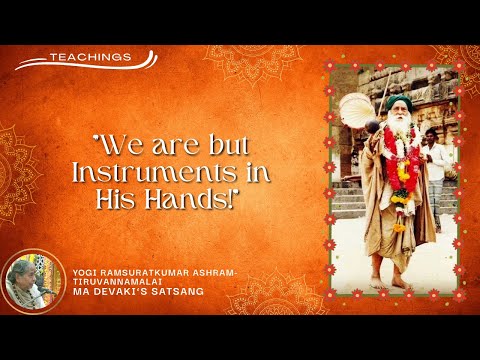 TEACHINGS

"We are but Instruments in His Hands!"

YOGI RAMSURATKUMAR ASHRAM-TIRUVANNAMALAI
MA DEVAKI'S SATSANG